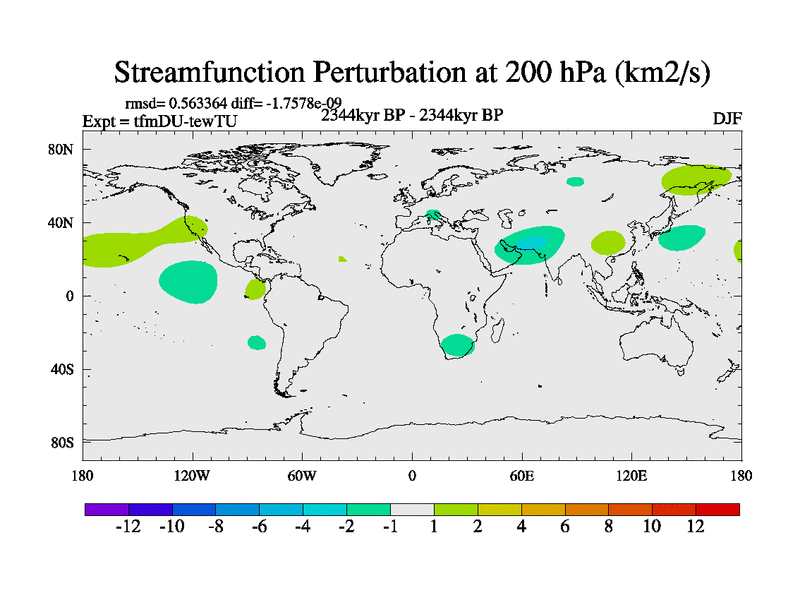 Streamfunction Perturbation at 200 hPa (km2/s)

rmsd= 0.563364 diff= -1.7578e-09
Expt = tfmDU-tewTU
2344kyr BP - 2344kyr BP
DJF

80N
40N
0
40S
80S

180
120W
60W
0
60E
120E
180

-12 -10 -8 -6 -4 -2 -1 1 2 4 6 8 10 12